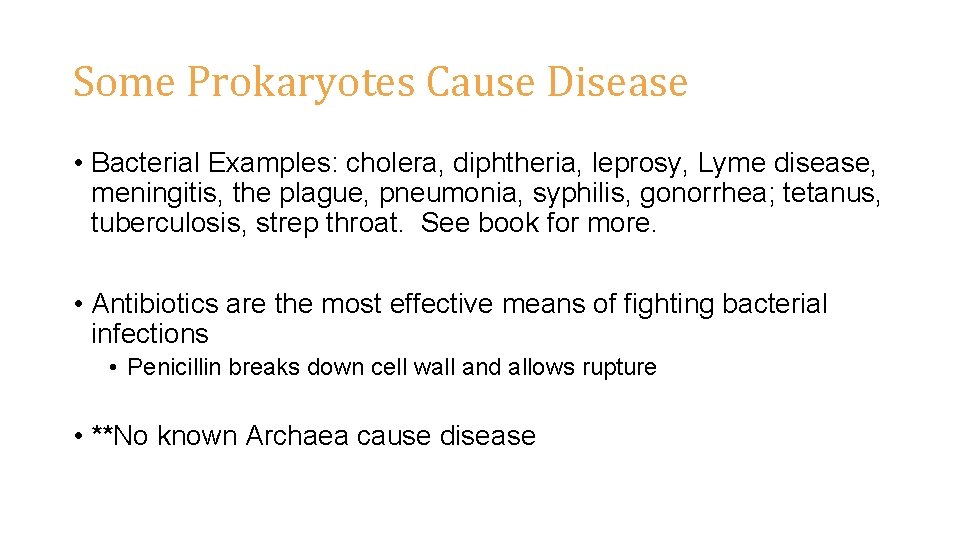 Some Prokaryotes Cause Disease

• Bacterial Examples: cholera, diphtheria, leprosy, Lyme disease, meningitis, the plague, pneumonia, syphilis, gonorrhea; tetanus, tuberculosis, strep throat.  See book for more.

• Antibiotics are the most effective means of fighting bacterial infections

• Penicillin breaks down cell wall and allows rupture

• **No known Archaea cause disease